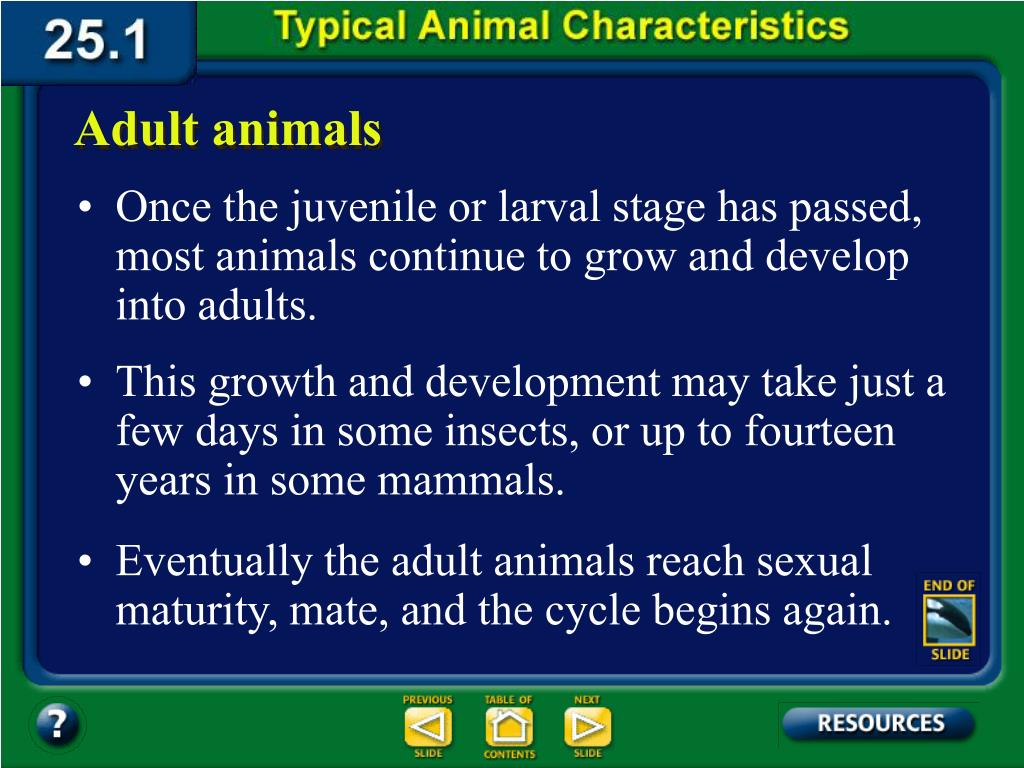 25.1 Typical Animal Characteristics

Adult animals

• Once the juvenile or larval stage has passed, most animals continue to grow and develop into adults.

• This growth and development may take just a few days in some insects, or up to fourteen years in some mammals.

• Eventually the adult animals reach sexual maturity, mate, and the cycle begins again.

END OF SLIDE

?

PREVIOUS SLIDE

TABLE OF CONTENTS

NEXT SLIDE

RESOURCES